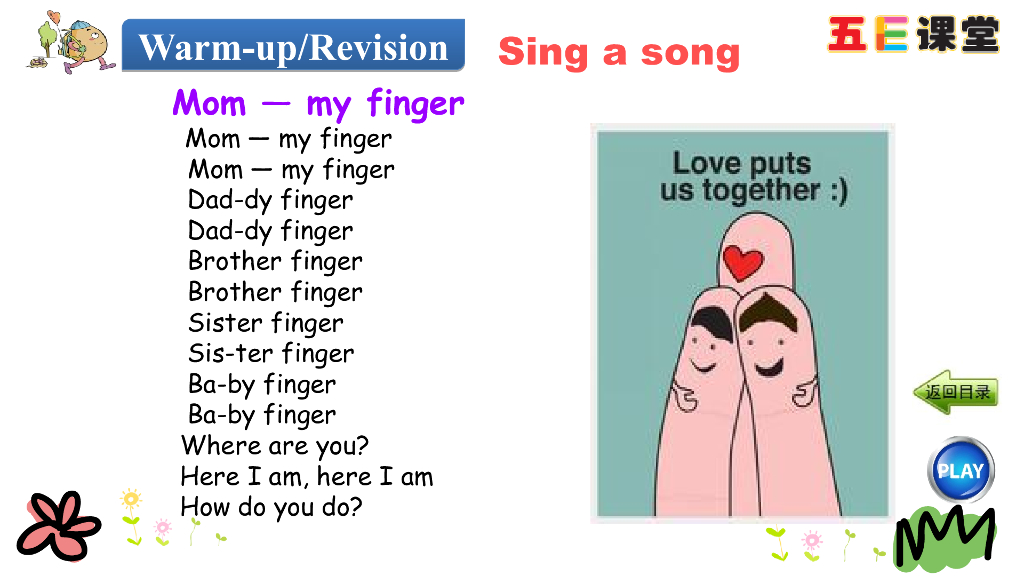 Warm-up/Revision

Sing a song

五E课堂

Mom — my finger

Mom — my finger
Mom — my finger
Dad-dy finger
Dad-dy finger
Brother finger
Brother finger
Sister finger
Sis-ter finger
Ba-by finger
Ba-by finger
Where are you?
Here I am, here I am
How do you do?

Love puts us together :)

返回目录

PLAY